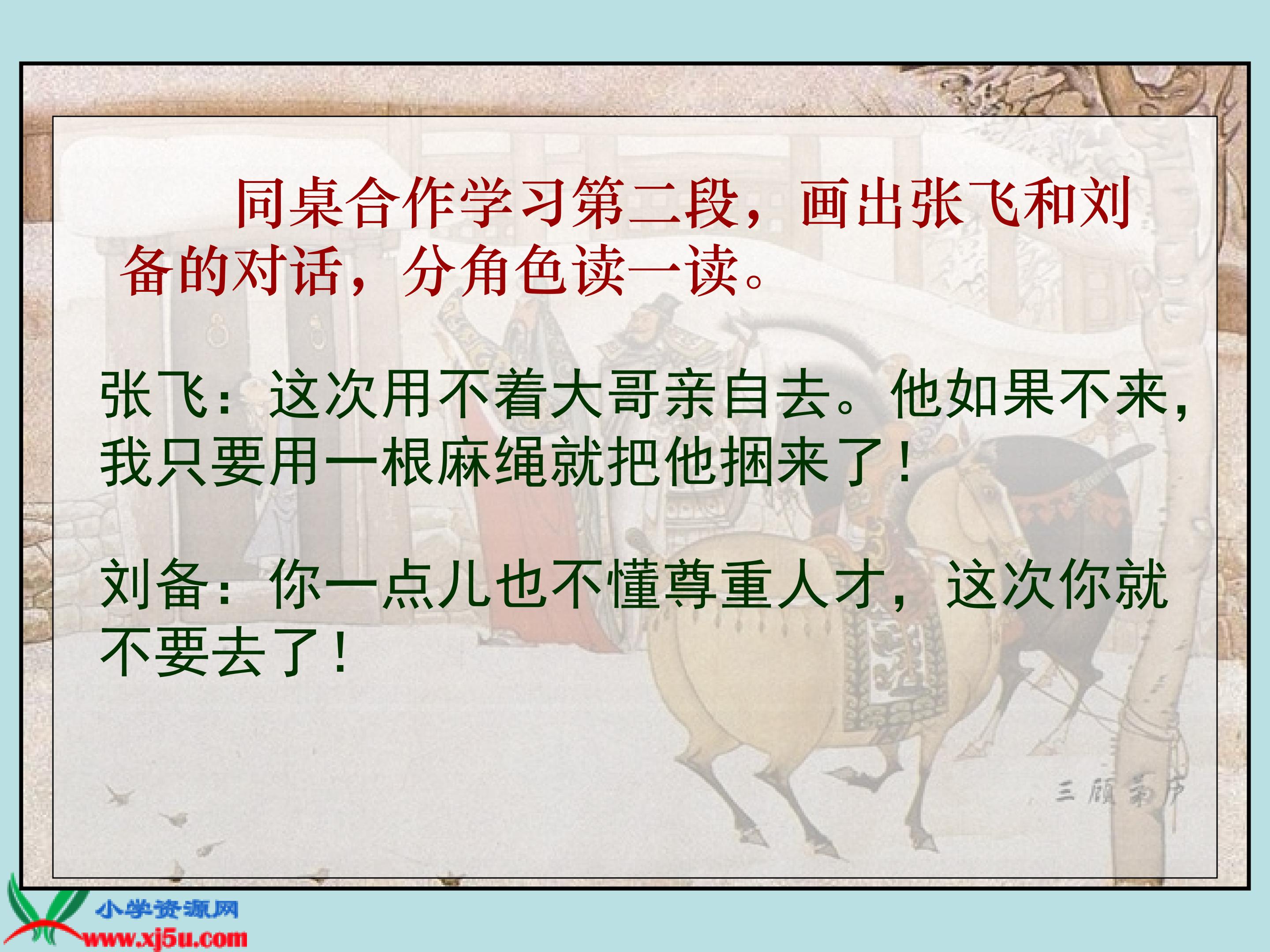 同桌合作学习第二段，画出张飞和刘备的对话，分角色读一读。

张飞：这次用不着大哥亲自去。他如果不来，我只要用一根麻绳就把他捆来了！

刘备：你一点儿也不懂尊重人才，这次你就不要去了！

三顾茅庐

小学资源网
www.xj5u.com